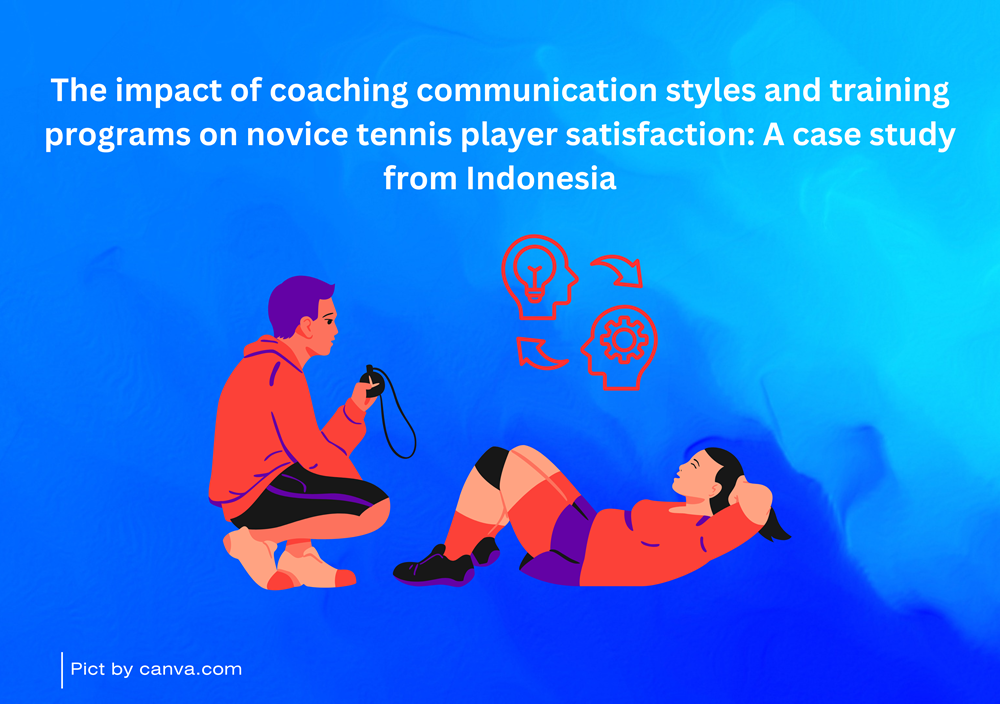 The impact of coaching communication styles and training programs on novice tennis player satisfaction: A case study from Indonesia

Pict by canva.com